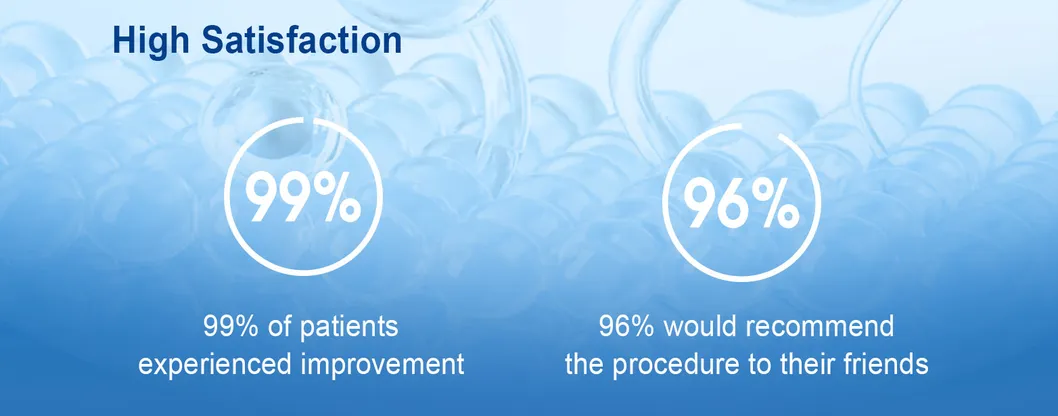 High Satisfaction

99%

99% of patients experienced improvement

96%

96% would recommend the procedure to their friends